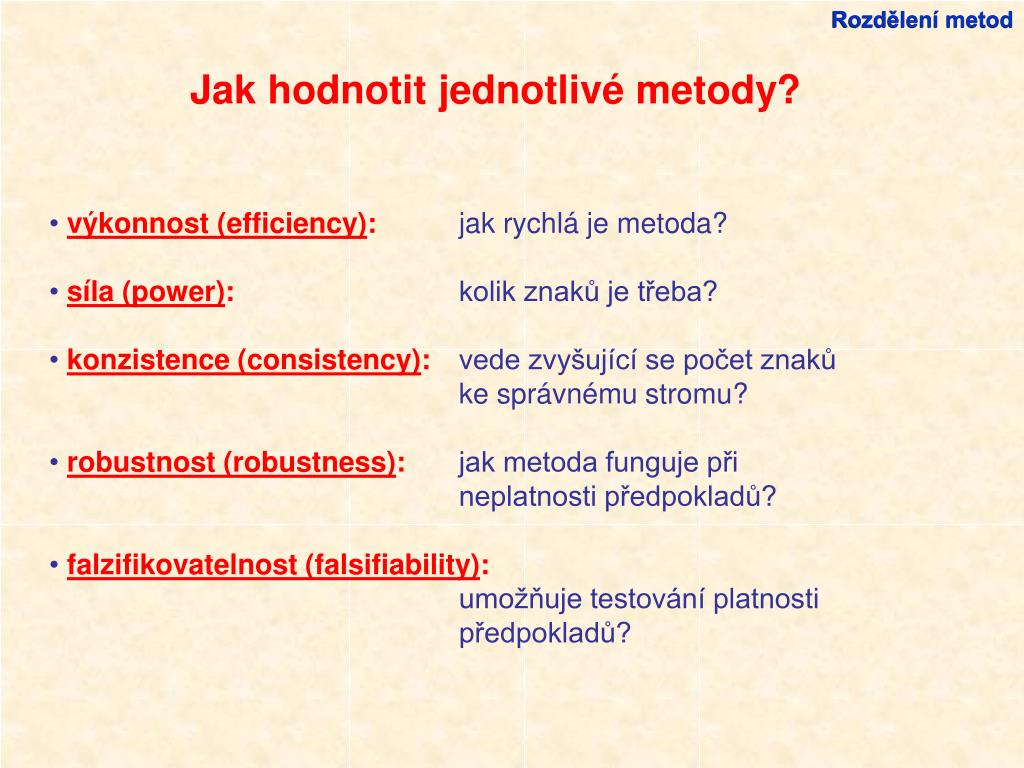 Rozdělení metod

Jak hodnotit jednotlivé metody?

• výkonnost (efficiency): jak rychlá je metoda?

• síla (power): kolik znaků je třeba?

• konzistence (consistency): vede zvyšující se počet znaků ke správnému stromu?

• robustnost (robustness): jak metoda funguje při neplatnosti předpokladů?

• falzifikovatelnost (falsifiability): umožňuje testování platnosti předpokladů?